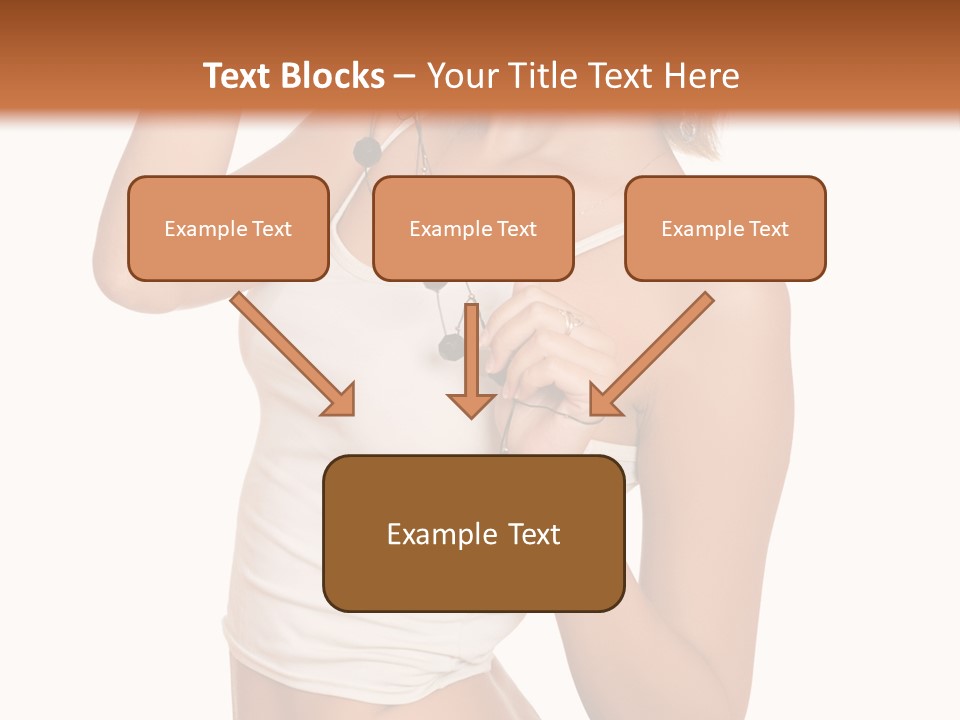 Text Blocks – Your Title Text Here

Example Text

Example Text

Example Text

Example Text